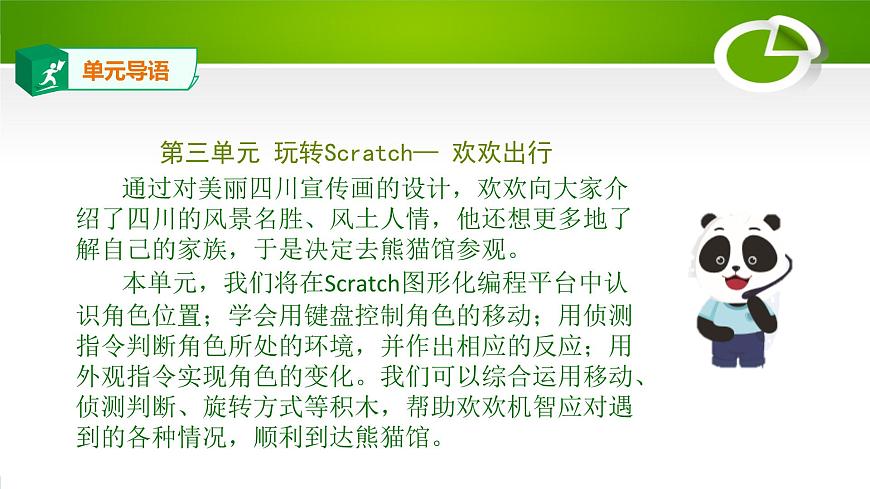 单元导语

第三单元 玩转Scratch— 欢欢出行

通过对美丽四川宣传画的设计，欢欢向大家介绍了四川的风景名胜、风土人情，他还想更多地了解自己的家族，于是决定去熊猫馆参观。

本单元，我们将在Scratch图形化编程平台中认识角色位置；学会用键盘控制角色的移动；用侦测指令判断角色所处的环境，并作出相应的反应；用外观指令实现角色的变化。我们可以综合运用移动、侦测判断、旋转方式等积木，帮助欢欢机智应对遇到的各种情况，顺利到达熊猫馆。